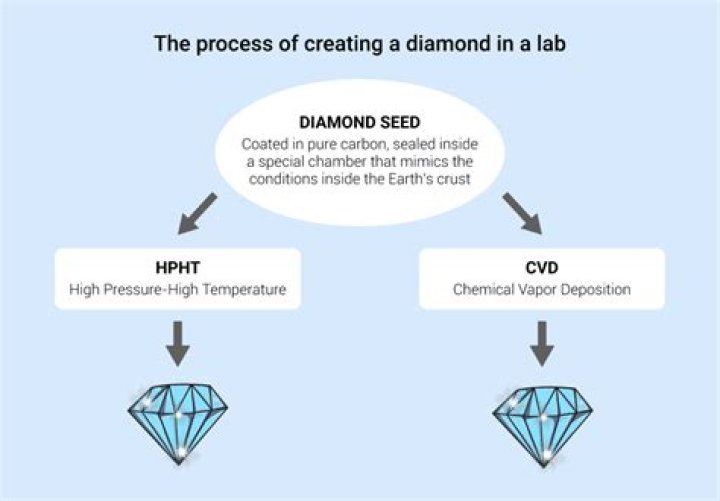 The process of creating a diamond in a lab

DIAMOND SEED
Coated in pure carbon, sealed inside a special chamber that mimics the conditions inside the Earth's crust

HPHT
High Pressure-High Temperature

CVD
Chemical Vapor Deposition